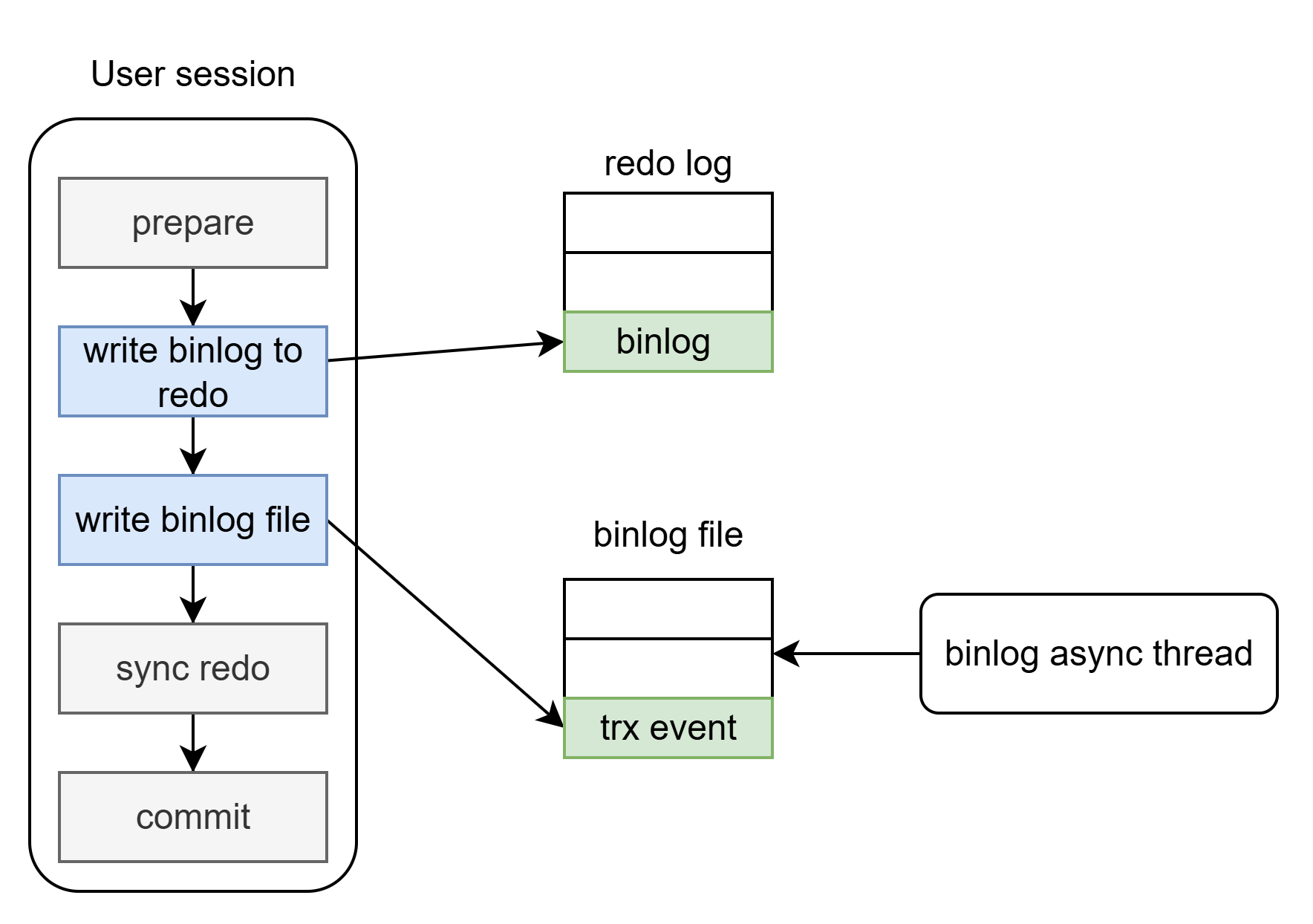 User session

prepare

write binlog to redo

write binlog file

sync redo

commit

redo log

binlog

binlog file

trx event

binlog async thread